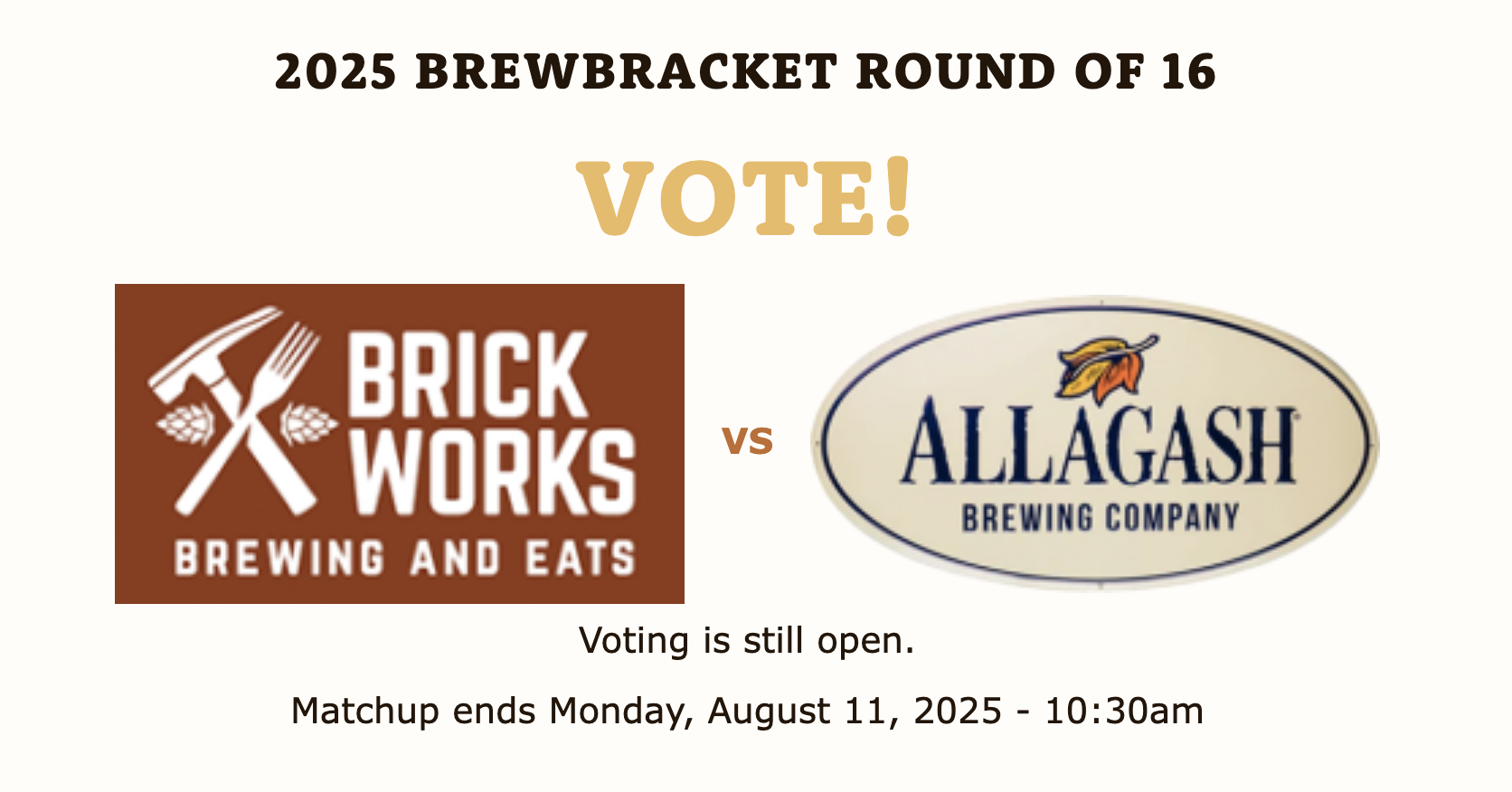 2025 BREWBRACKET ROUND OF 16

VOTE!

BRICK WORKS
BREWING AND EATS

vs

ALLAGASH
BREWING COMPANY

Voting is still open.

Matchup ends Monday, August 11, 2025 - 10:30am